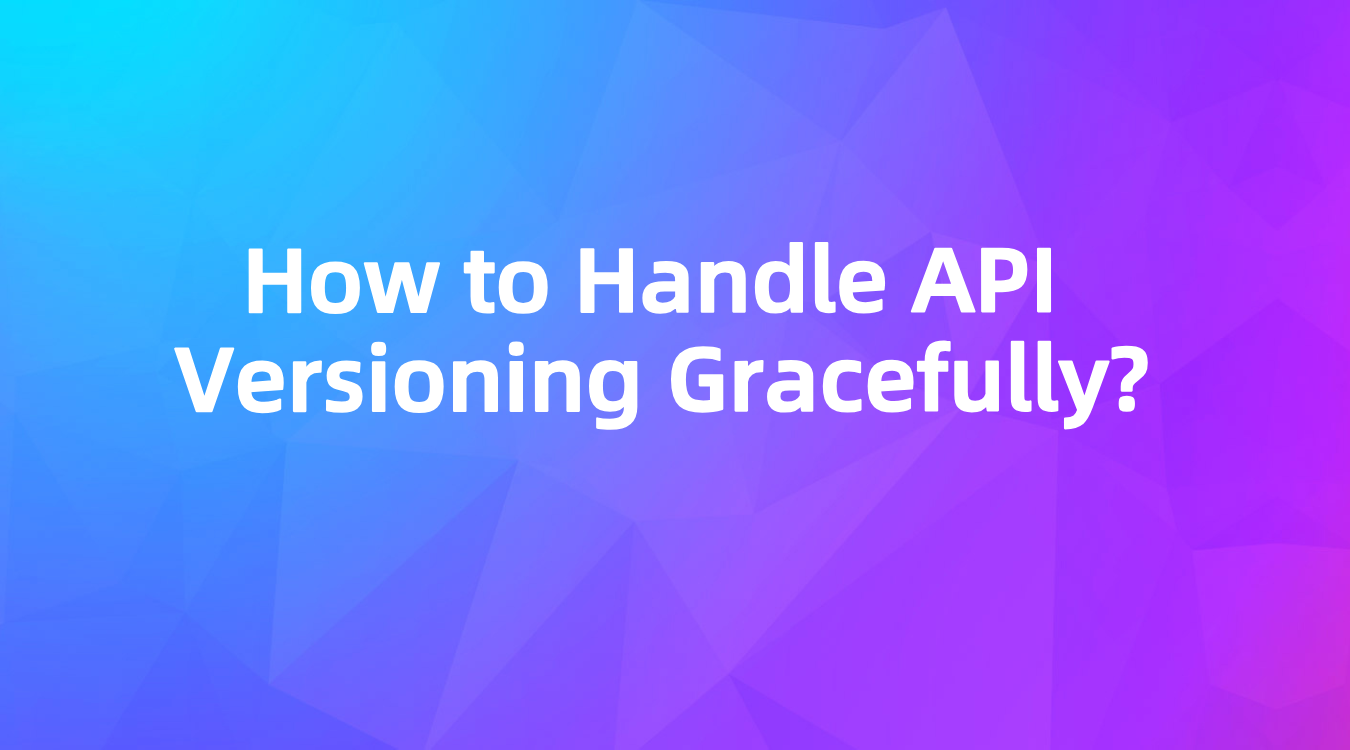 How to Handle API Versioning Gracefully?